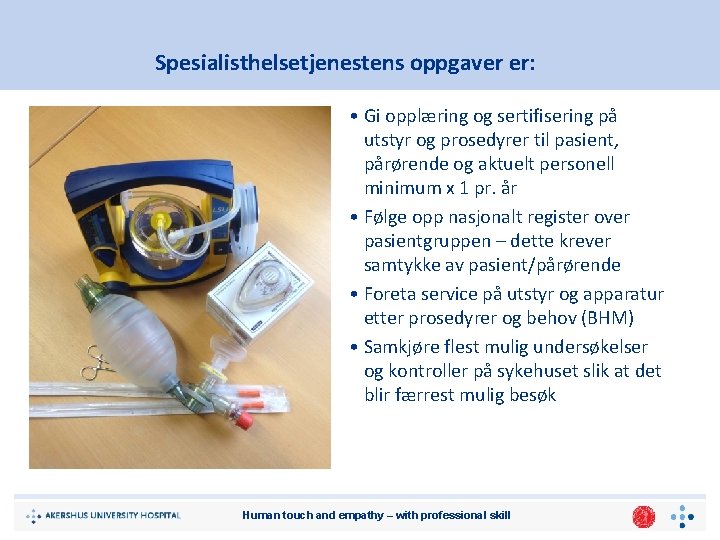 Spesialisthelsetjenestens oppgaver er:

• Gi opplæring og sertifisering på utstyr og prosedyrer til pasient, pårørende og aktuelt personell minimum x 1 pr. år
• Følge opp nasjonalt register over pasientgruppen – dette krever samtykke av pasient/pårørende
• Foreta service på utstyr og apparatur etter prosedyrer og behov (BHM)
• Samkjøre flest mulig undersøkelser og kontroller på sykehuset slik at det blir færrest mulig besøk

LSU

AKERSHUS UNIVERSITY HOSPITAL

Human touch and empathy – with professional skill